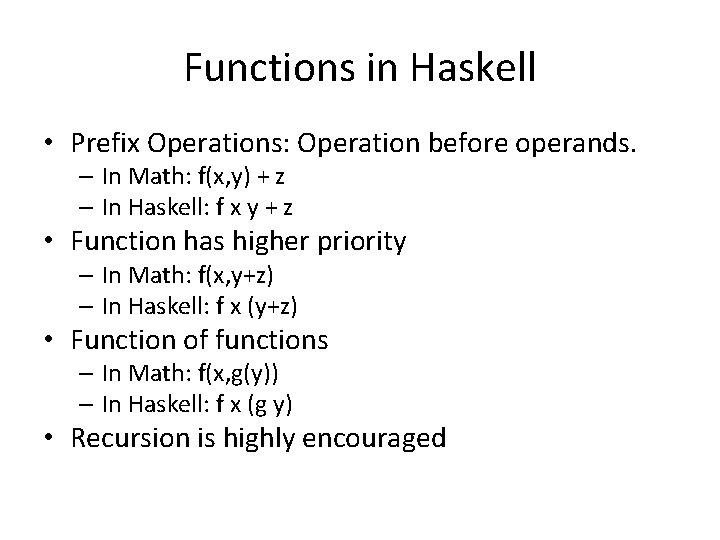 Functions in Haskell

• Prefix Operations: Operation before operands.
  – In Math: f(x,y) + z
  – In Haskell: f x y + z
• Function has higher priority
  – In Math: f(x,y+z)
  – In Haskell: f x (y+z)
• Function of functions
  – In Math: f(x,g(y))
  – In Haskell: f x (g y)
• Recursion is highly encouraged